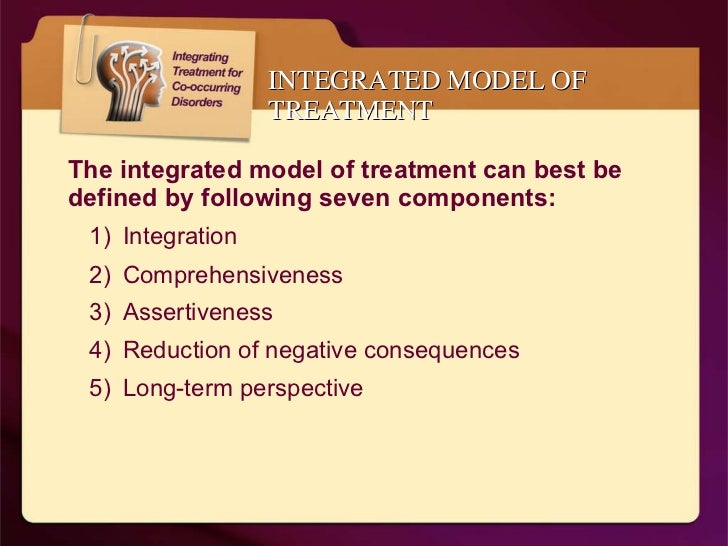 Integrating Treatment for Co-occurring Disorders

INTEGRATED MODEL OF TREATMENT

The integrated model of treatment can best be defined by following seven components:

1) Integration
2) Comprehensiveness
3) Assertiveness
4) Reduction of negative consequences
5) Long-term perspective